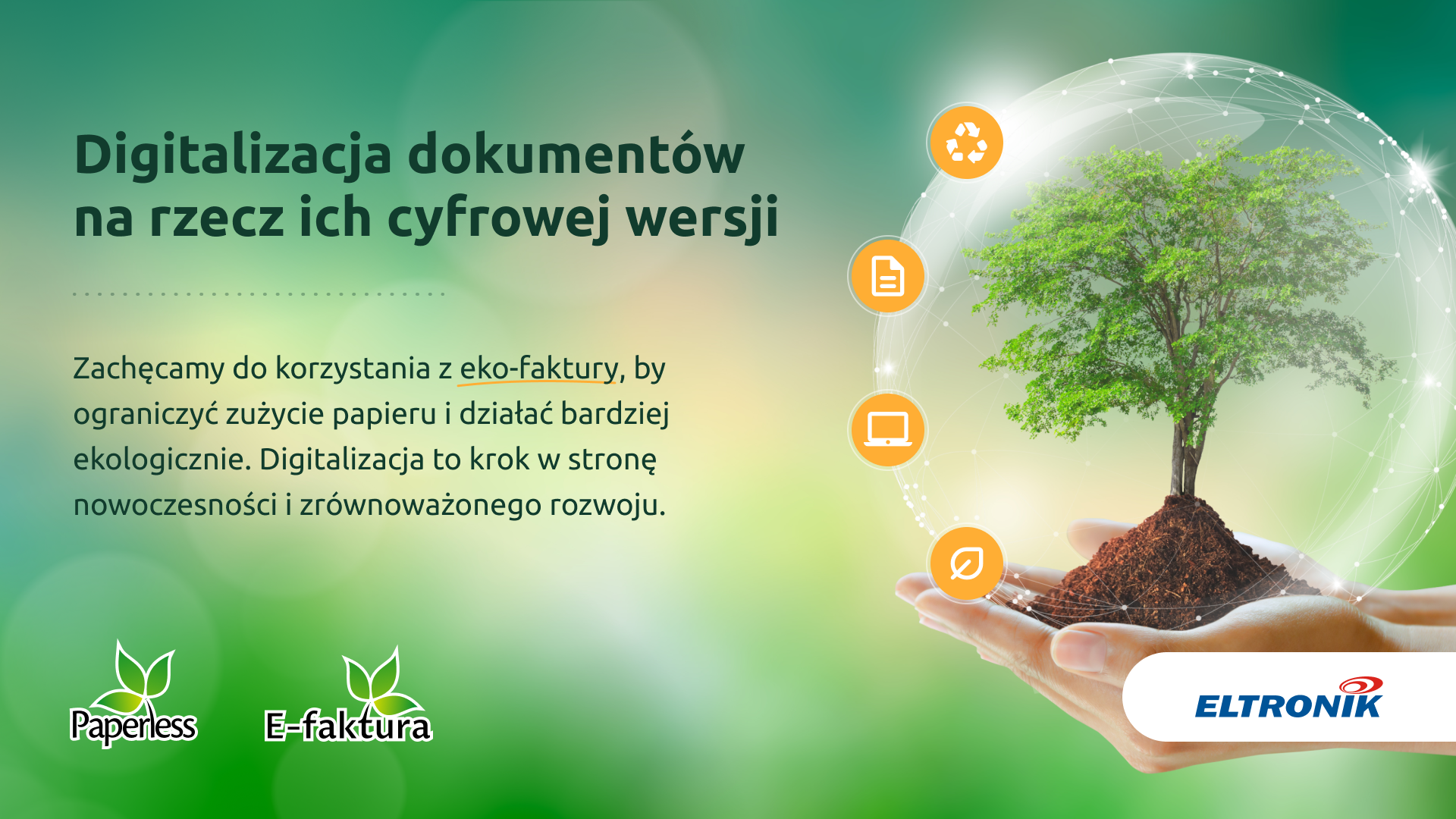 Digitalizacja dokumentów na rzecz ich cyfrowej wersji

Zachęcamy do korzystania z eko-faktury, by ograniczyć zużycie papieru i działać bardziej ekologicznie. Digitalizacja to krok w stronę nowoczesności i zrównoważonego rozwoju.

Paperless

E-faktura

ELTRONIK